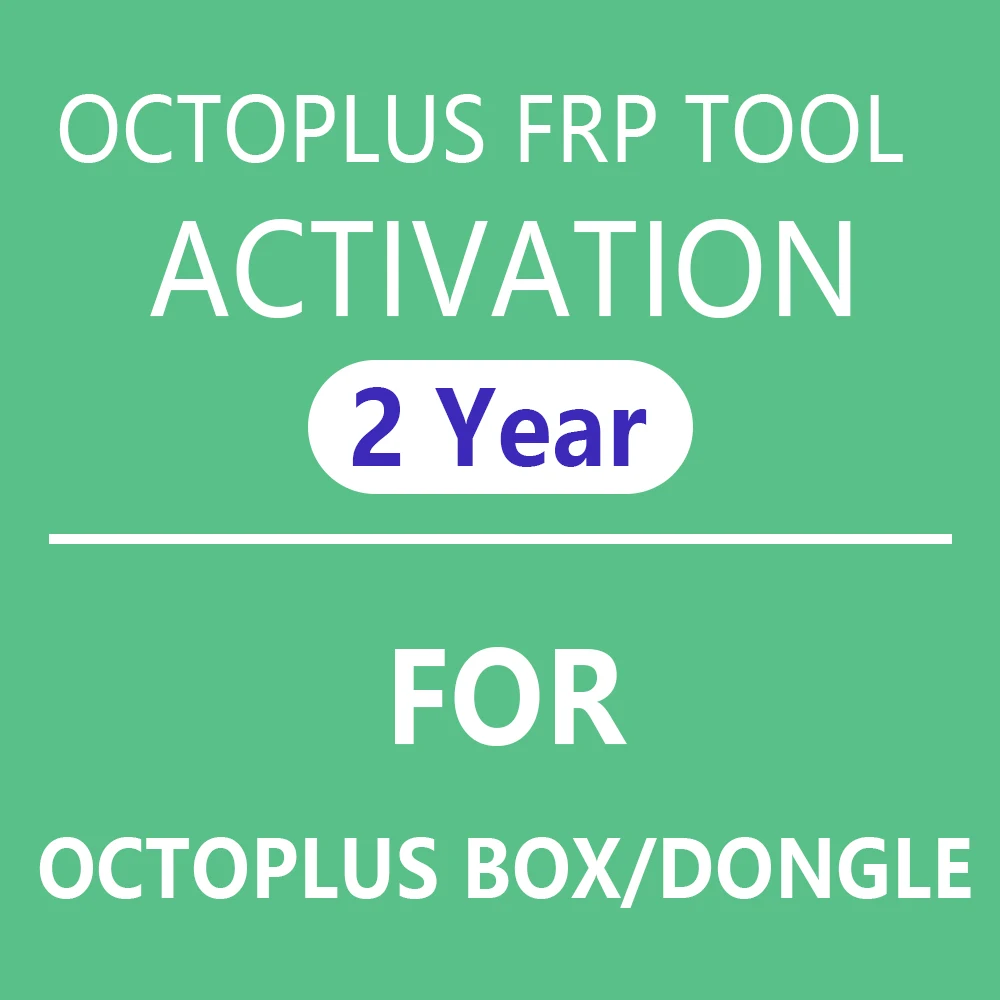 OCTOPLUS FRP TOOL
ACTIVATION
2 Year

FOR
OCTOPLUS BOX/DONGLE